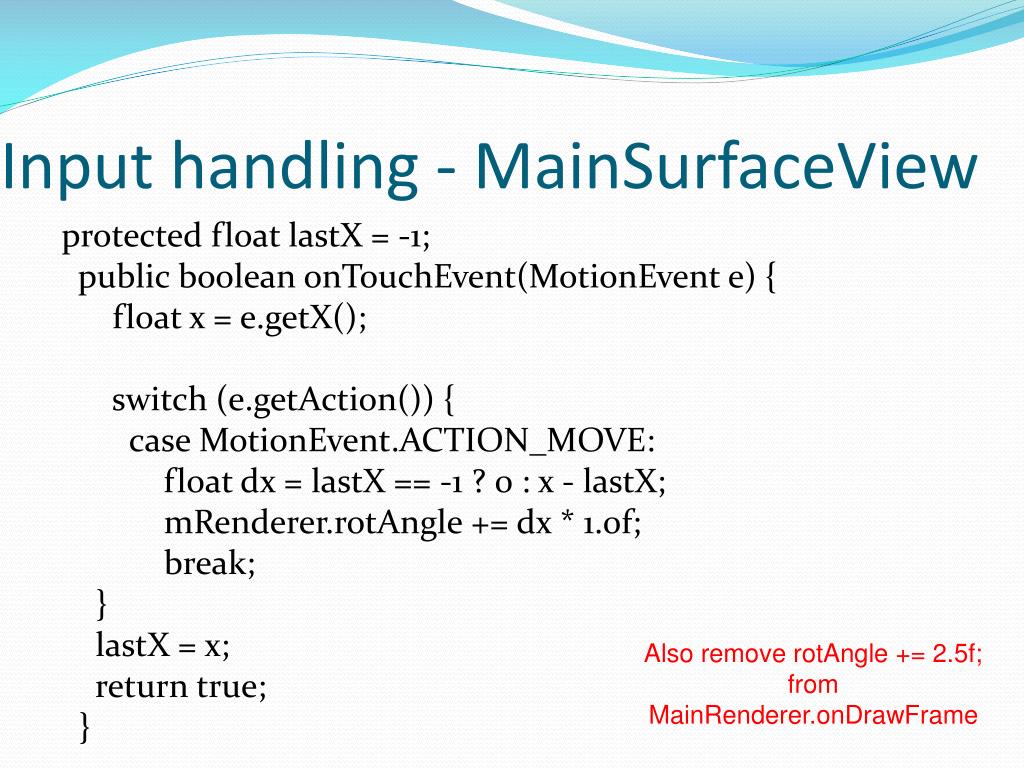 Input handling - MainSurfaceView

protected float lastX = -1;
public boolean onTouchEvent(MotionEvent e) {
float x = e.getX();

switch (e.getAction()) {
case MotionEvent.ACTION_MOVE:
float dx = lastX == -1 ? 0 : x - lastX;
mRenderer.rotAngle += dx * 1.0f;
break;
}
lastX = x;
return true;
}

Also remove rotAngle += 2.5f; from MainRenderer.onDrawFrame